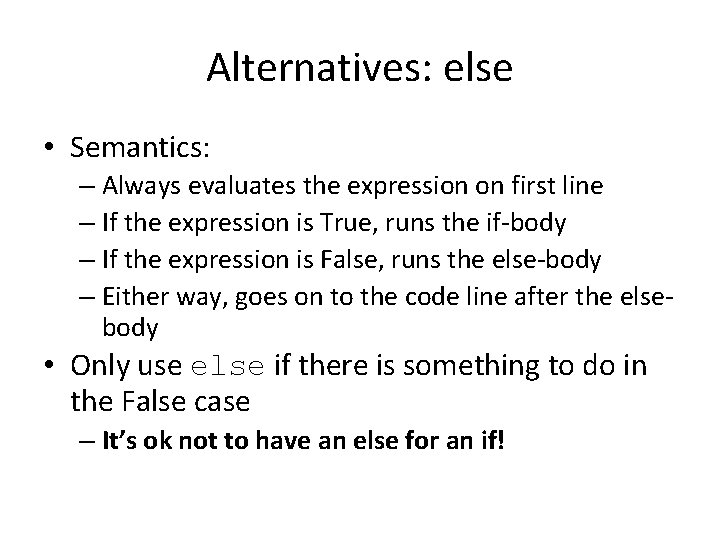 Alternatives: else

• Semantics:
– Always evaluates the expression on first line
– If the expression is True, runs the if-body
– If the expression is False, runs the else-body
– Either way, goes on to the code line after the else-body
• Only use else if there is something to do in the False case
– It's ok not to have an else for an if!